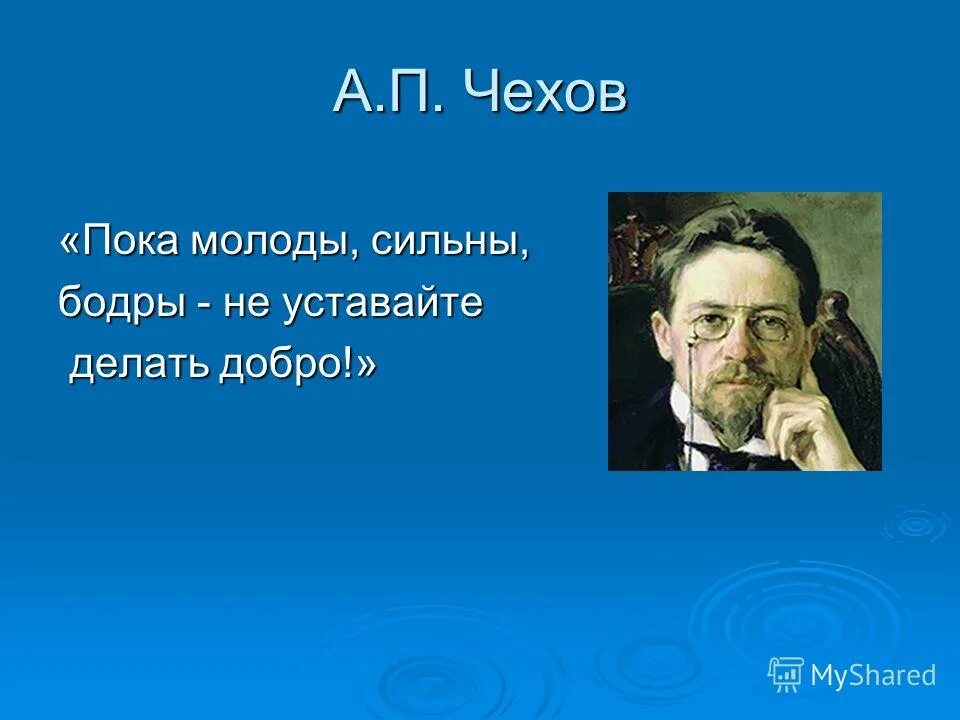 А.П. Чехов

«Пока молоды, сильны, бодры - не уставайте делать добро!»

MyShared